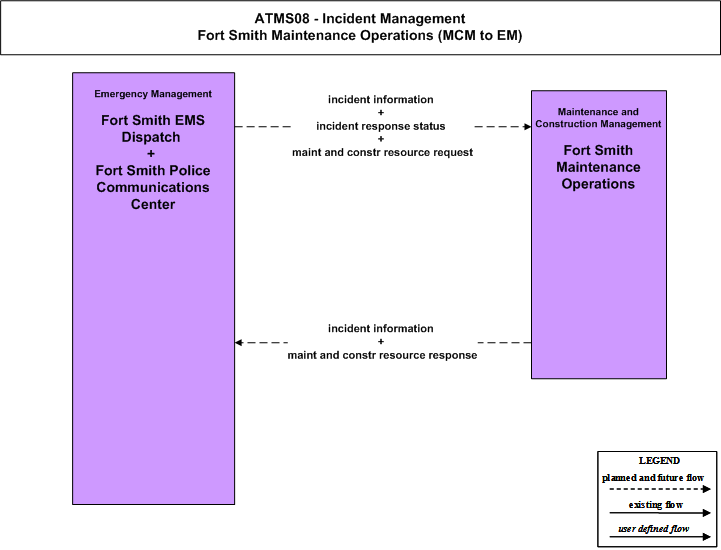 ATMS08 - Incident Management
Fort Smith Maintenance Operations (MCM to EM)

Emergency Management

Fort Smith EMS Dispatch
+
Fort Smith Police Communications Center

incident information
+
incident response status
+
maint and constr resource request

Maintenance and Construction Management

Fort Smith Maintenance Operations

incident information
+
maint and constr resource response

LEGEND
planned and future flow
existing flow
user defined flow